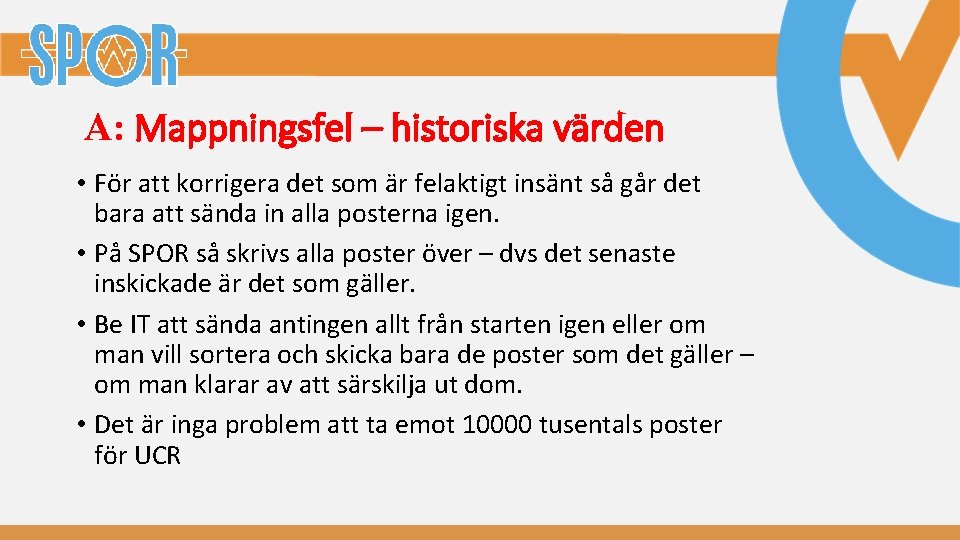 SPOR

A: Mappningsfel – historiska värden

• För att korrigera det som är felaktigt insänt så går det bara att sända in alla posterna igen.
• På SPOR så skrivs alla poster över – dvs det senaste inskickade är det som gäller.
• Be IT att sända antingen allt från starten igen eller om man vill sortera och skicka bara de poster som det gäller – om man klarar av att särskilja ut dom.
• Det är inga problem att ta emot 10000 tusentals poster för UCR